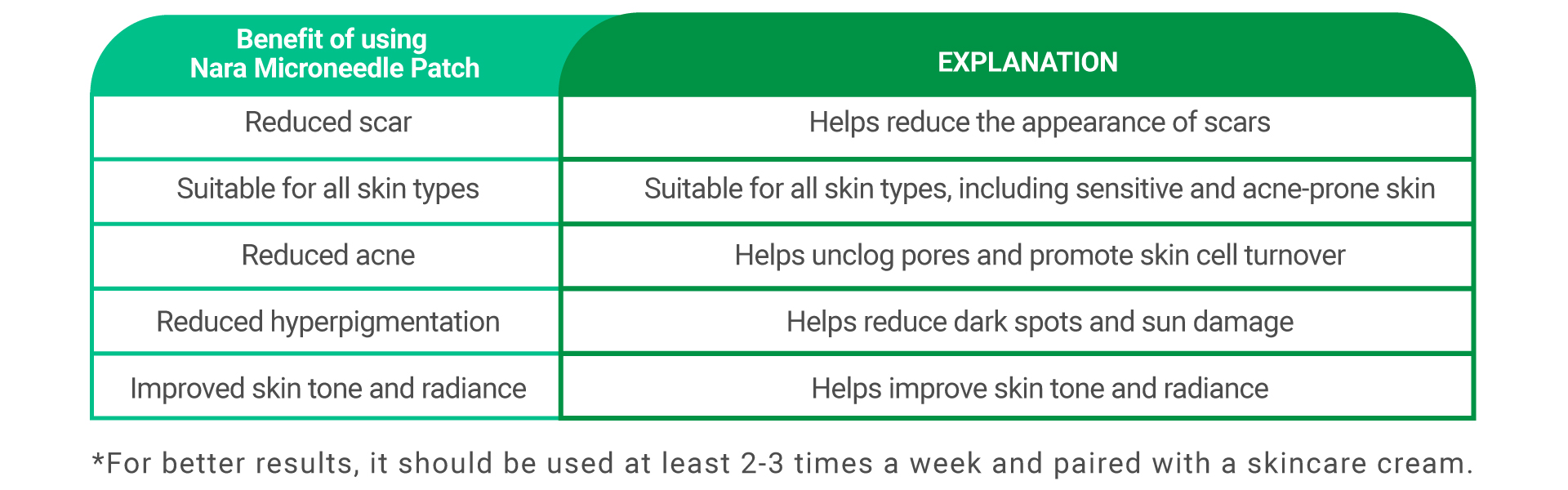 | Benefit of using Nara Microneedle Patch | EXPLANATION |
|---|---|
| Reduced scar | Helps reduce the appearance of scars |
| Suitable for all skin types | Suitable for all skin types, including sensitive and acne-prone skin |
| Reduced acne | Helps unclog pores and promote skin cell turnover |
| Reduced hyperpigmentation | Helps reduce dark spots and sun damage |
| Improved skin tone and radiance | Helps improve skin tone and radiance |

*For better results, it should be used at least 2-3 times a week and paired with a skincare cream.